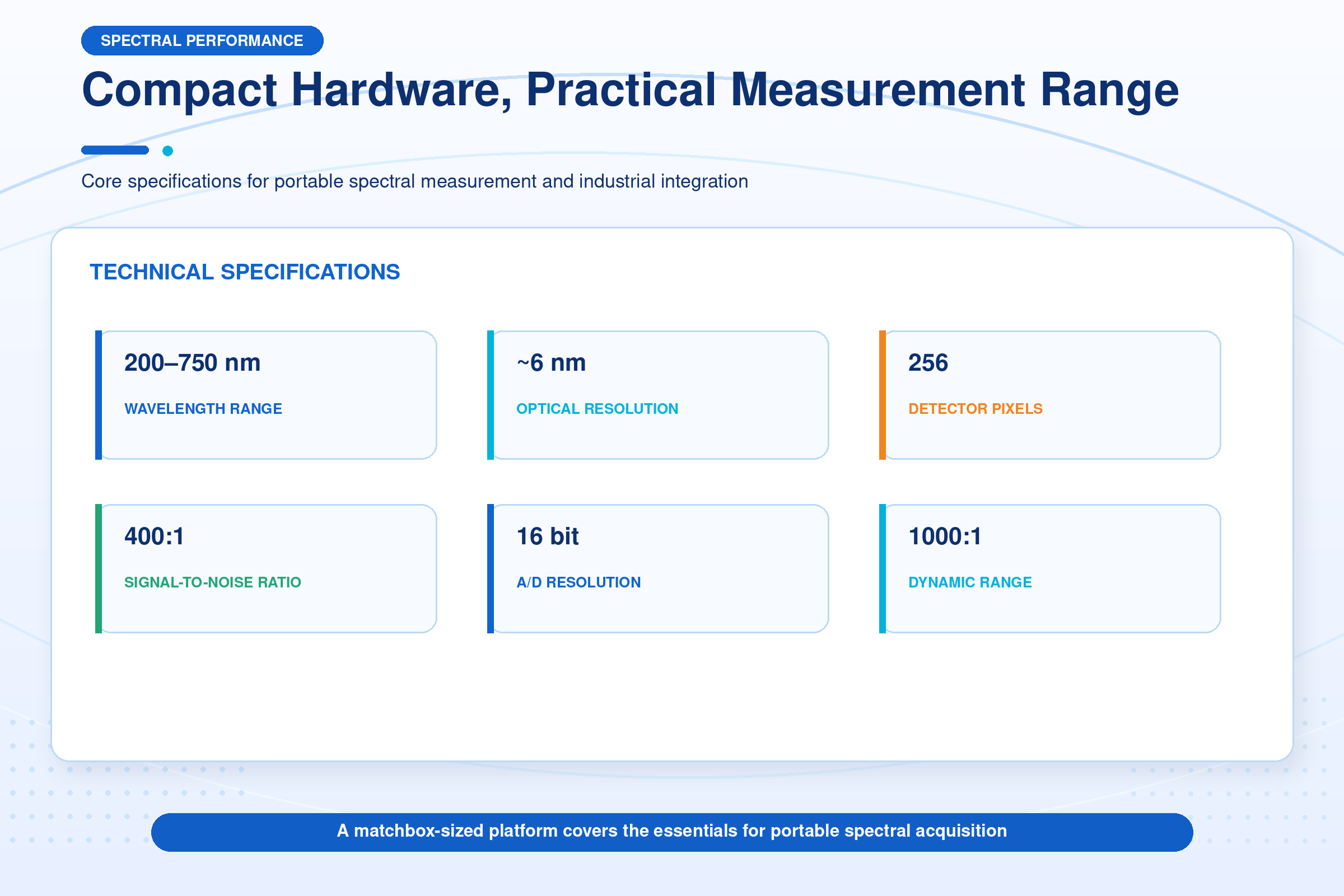 SPECTRAL PERFORMANCE

Compact Hardware, Practical Measurement Range

Core specifications for portable spectral measurement and industrial integration

TECHNICAL SPECIFICATIONS

200–750 nm
WAVELENGTH RANGE

~6 nm
OPTICAL RESOLUTION

256
DETECTOR PIXELS

400:1
SIGNAL-TO-NOISE RATIO

16 bit
A/D RESOLUTION

1000:1
DYNAMIC RANGE

A matchbox-sized platform covers the essentials for portable spectral acquisition